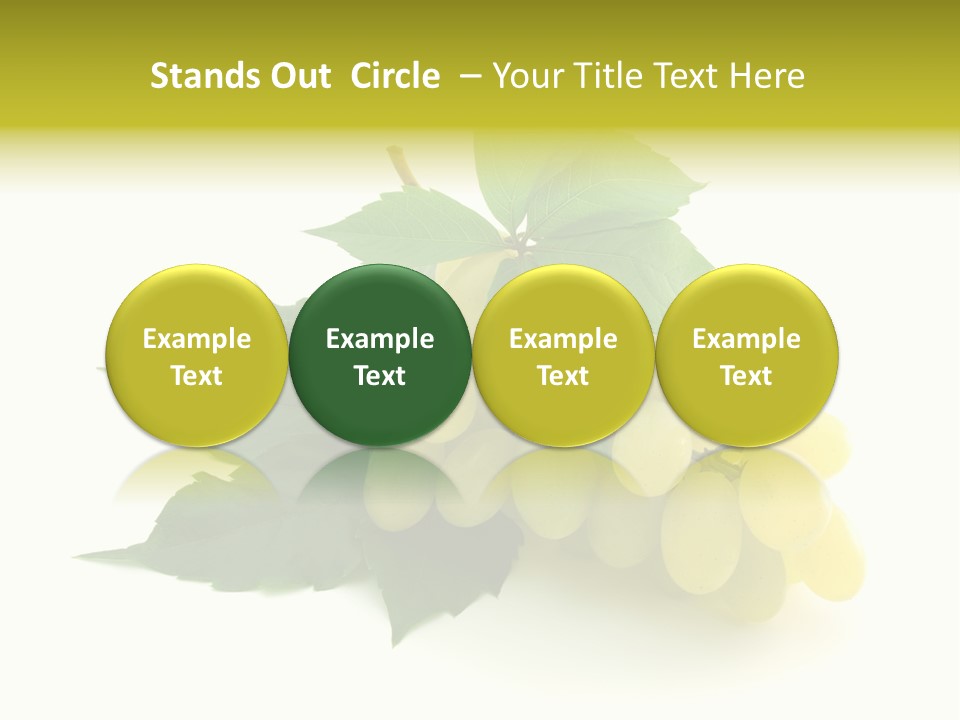 Stands Out Circle – Your Title Text Here

Example Text

Example Text

Example Text

Example Text